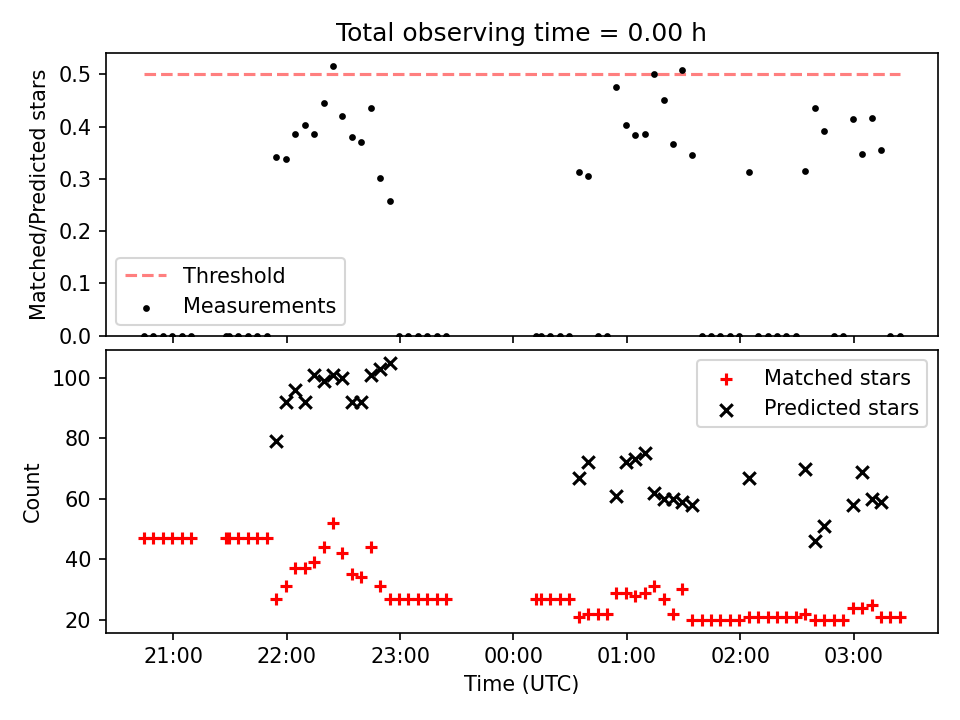 Total observing time = 0.00 h

Matched/Predicted stars

0.5
0.4
0.3
0.2
0.1
0.0

Threshold
Measurements

Count

100
80
60
40
20

Matched stars
Predicted stars

21:00
22:00
23:00
00:00
01:00
02:00
03:00

Time (UTC)